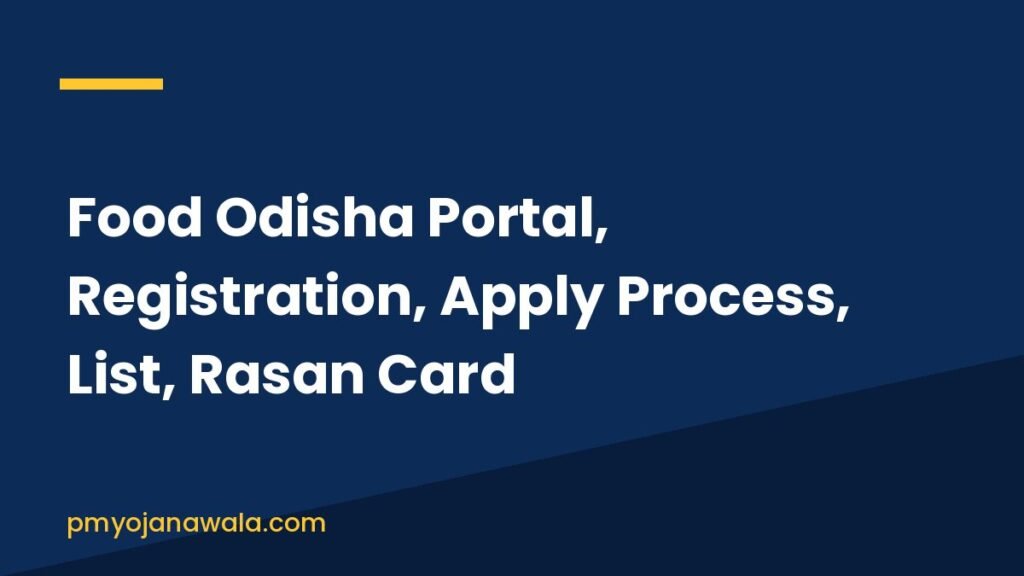 Food Odisha Portal, Registration, Apply Process, List, Rasan Card

pmyojanawala.com